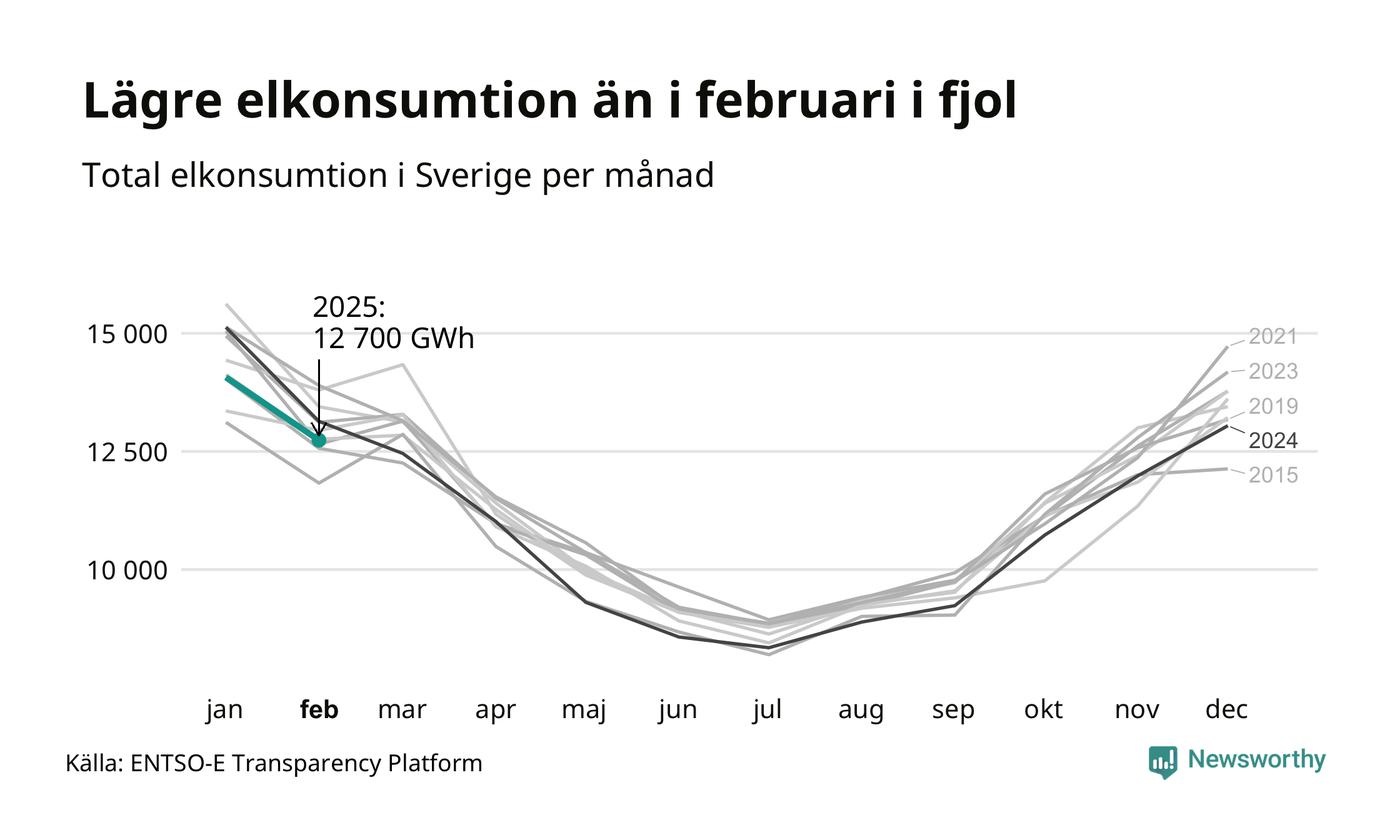 Lägre elkonsumtion än i februari i fjol

Total elkonsumtion i Sverige per månad

2025:
12 700 GWh

15 000
12 500
10 000

2021
2023
2019
2024
2015

jan feb mar apr maj jun jul aug sep okt nov dec

Källa: ENTSO-E Transparency Platform

Newsworthy